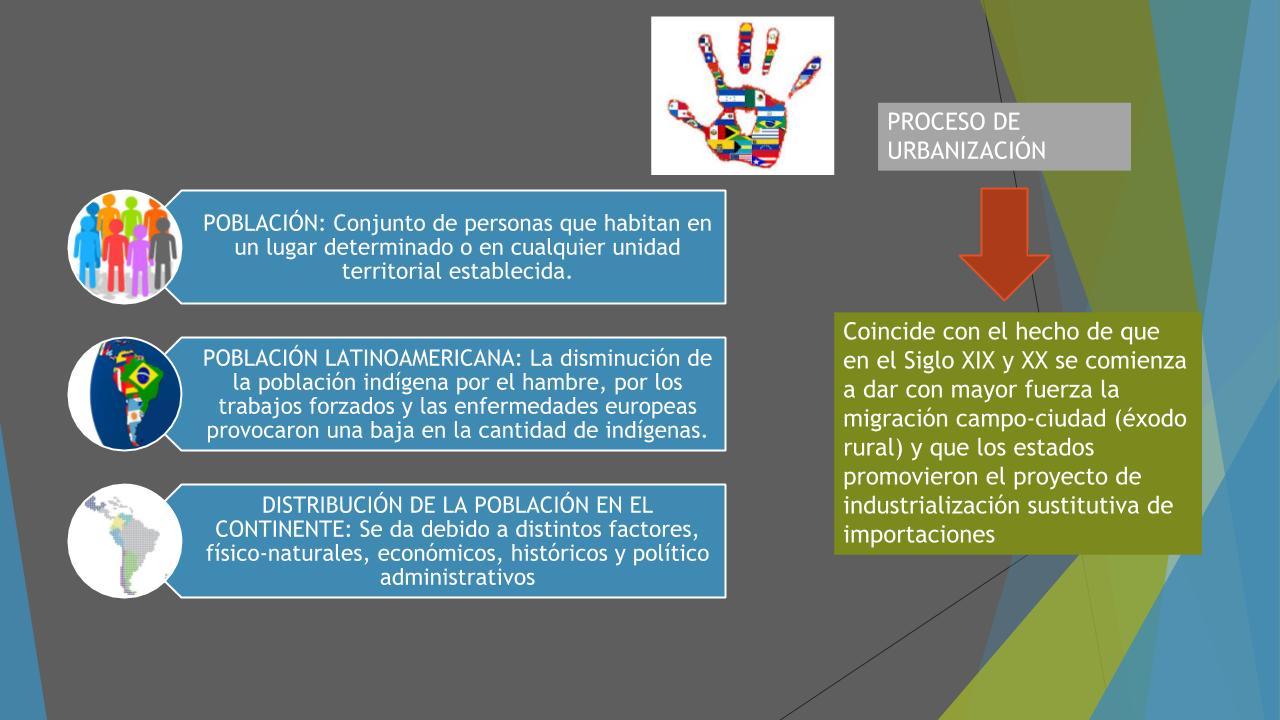 POBLACIÓN: Conjunto de personas que habitan en un lugar determinado o en cualquier unidad territorial establecida.

POBLACIÓN LATINOAMERICANA: La disminución de la población indígena por el hambre, por los trabajos forzados y las enfermedades europeas provocaron una baja en la cantidad de indígenas.

DISTRIBUCIÓN DE LA POBLACIÓN EN EL CONTINENTE: Se da debido a distintos factores, físico-naturales, económicos, históricos y político administrativos

PROCESO DE URBANIZACIÓN

Coincide con el hecho de que en el Siglo XIX y XX se comienza a dar con mayor fuerza la migración campo-ciudad (éxodo rural) y que los estados promovieron el proyecto de industrialización sustitutiva de importaciones